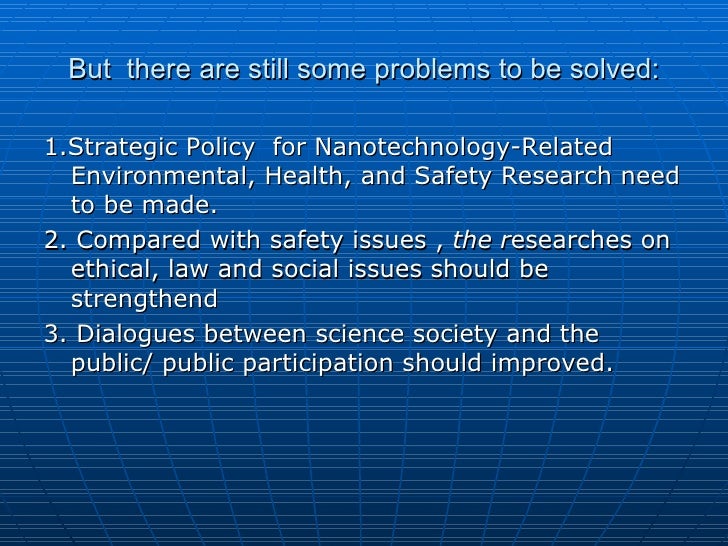 But there are still some problems to be solved:

1.Strategic Policy for Nanotechnology-Related Environmental, Health, and Safety Research need to be made.

2. Compared with safety issues , the researches on ethical, law and social issues should be strengthend

3. Dialogues between science society and the public/ public participation should improved.